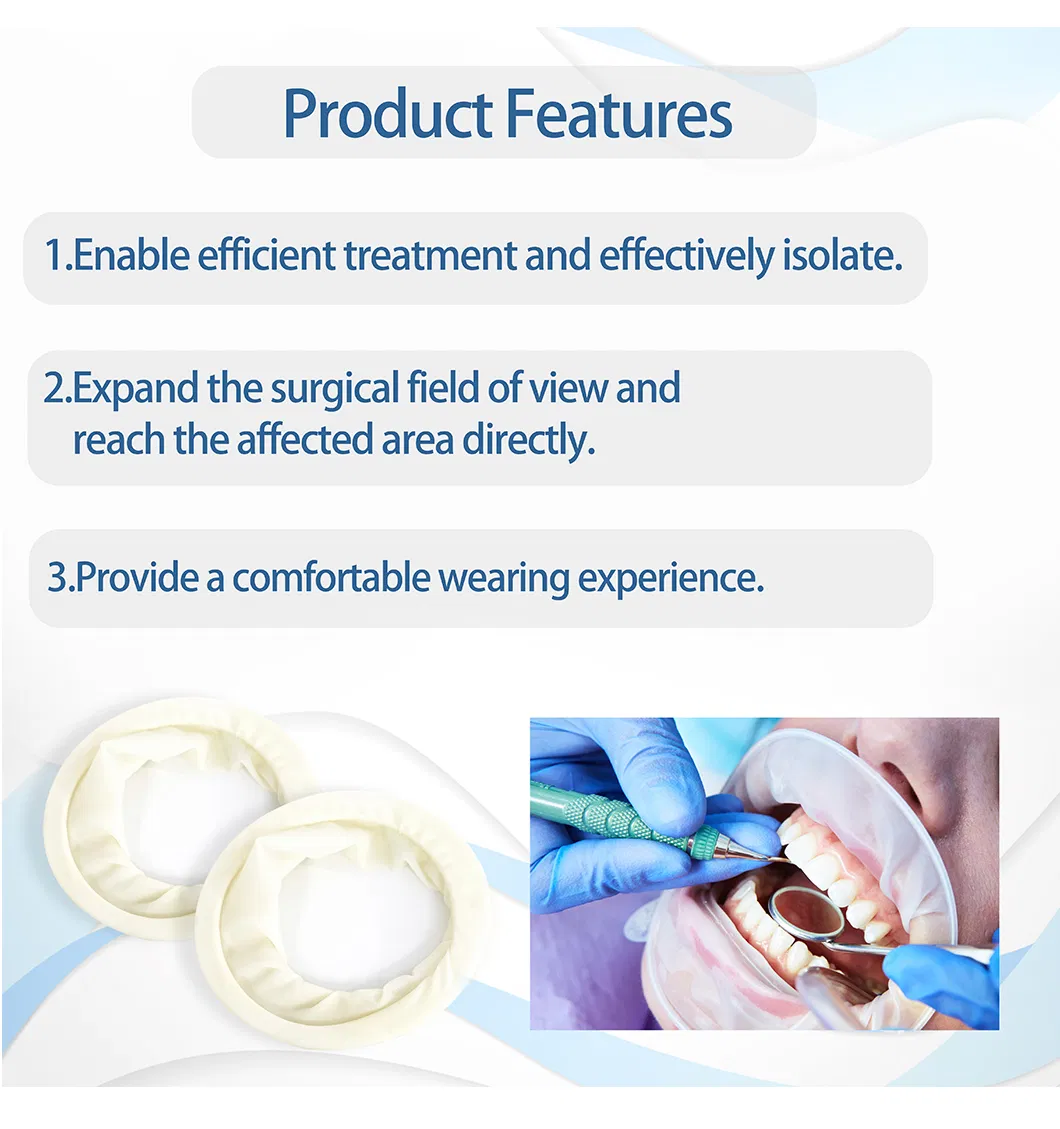 Product Features

1.Enable efficient treatment and effectively isolate.

2.Expand the surgical field of view and reach the affected area directly.

3.Provide a comfortable wearing experience.